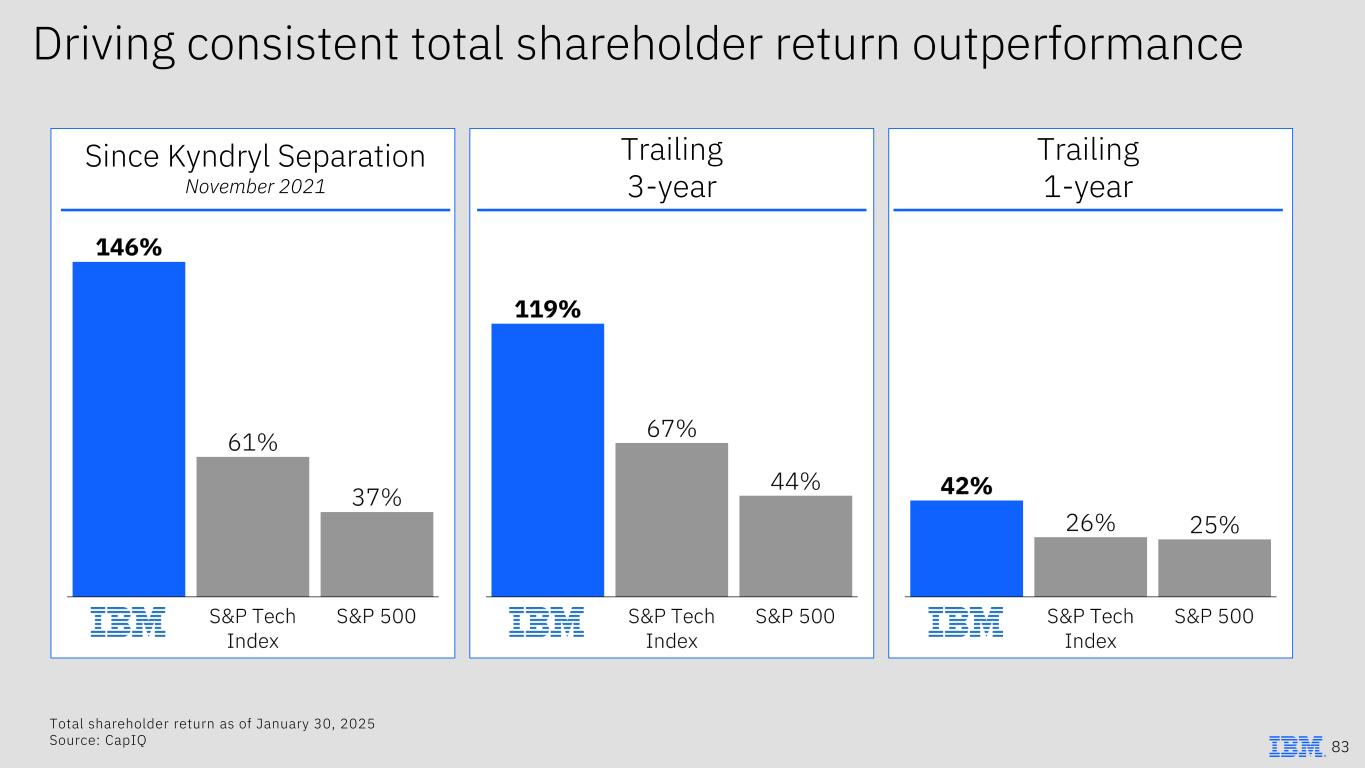 Driving consistent total shareholder return outperformance

Since Kyndryl Separation
November 2021

146%

61%

37%

IBM S&P Tech Index S&P 500

Trailing 3-year

119%

67%

44%

IBM S&P Tech Index S&P 500

Trailing 1-year

42%

26%

25%

IBM S&P Tech Index S&P 500

Total shareholder return as of January 30, 2025
Source: CapIQ

IBM 83